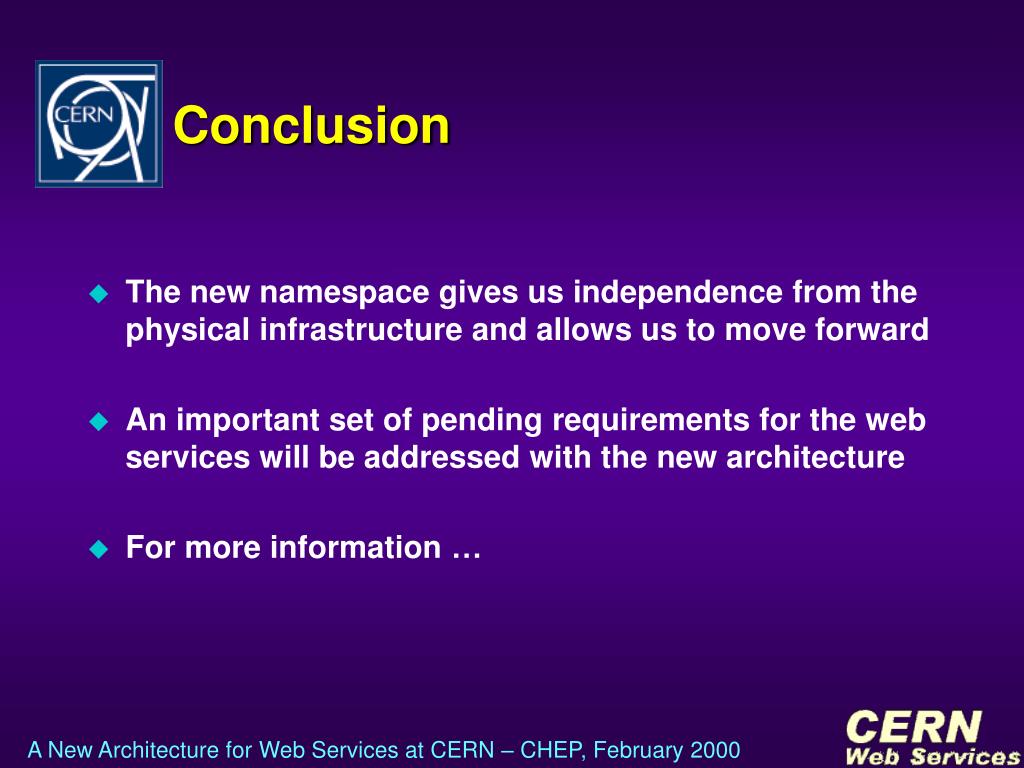 CERN

Conclusion

The new namespace gives us independence from the physical infrastructure and allows us to move forward

An important set of pending requirements for the web services will be addressed with the new architecture

For more information …

A New Architecture for Web Services at CERN – CHEP, February 2000

CERN
Web Services